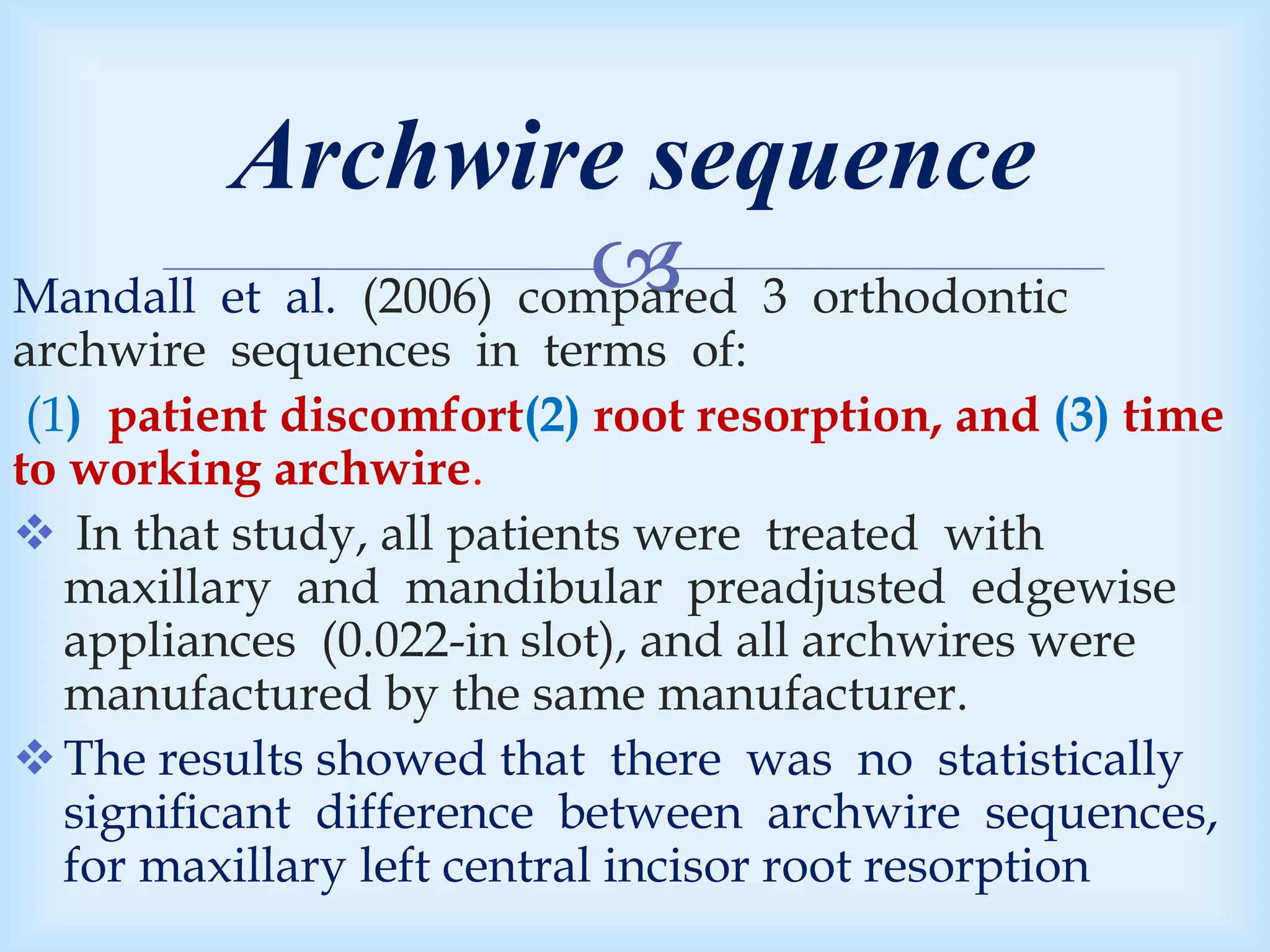 Archwire sequence

Mandall et al. (2006) compared 3 orthodontic archwire sequences in terms of:

(1) patient discomfort(2) root resorption, and (3) time to working archwire.

❖ In that study, all patients were treated with maxillary and mandibular preadjusted edgewise appliances (0.022-in slot), and all archwires were manufactured by the same manufacturer.

❖ The results showed that there was no statistically significant difference between archwire sequences, for maxillary left central incisor root resorption